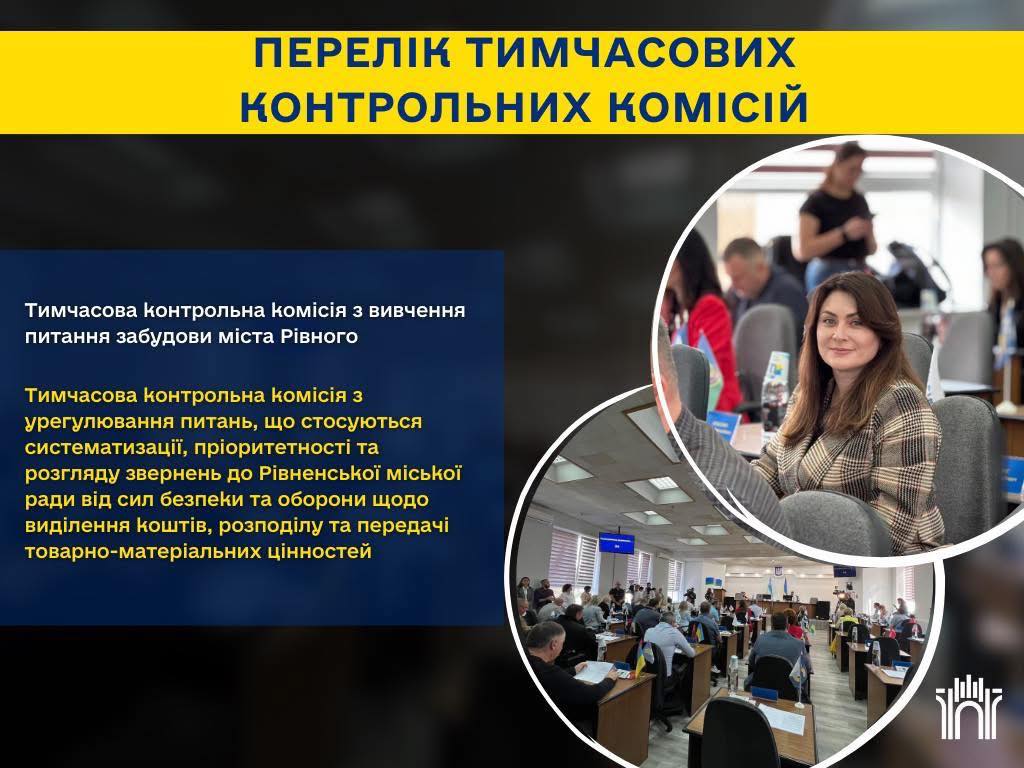 ПЕРЕЛІК ТИМЧАСОВИХ КОНТРОЛЬНИХ КОМІСІЙ

Тимчасова контрольна комісія з вивчення питання забудови міста Рівного

Тимчасова контрольна комісія з урегулювання питань, що стосуються систематизації, пріоритетності та розгляду звернень до Рівненської міської ради від сил безпеки та оборони щодо виділення коштів, розподілу та передачі товарно-матеріальних цінностей